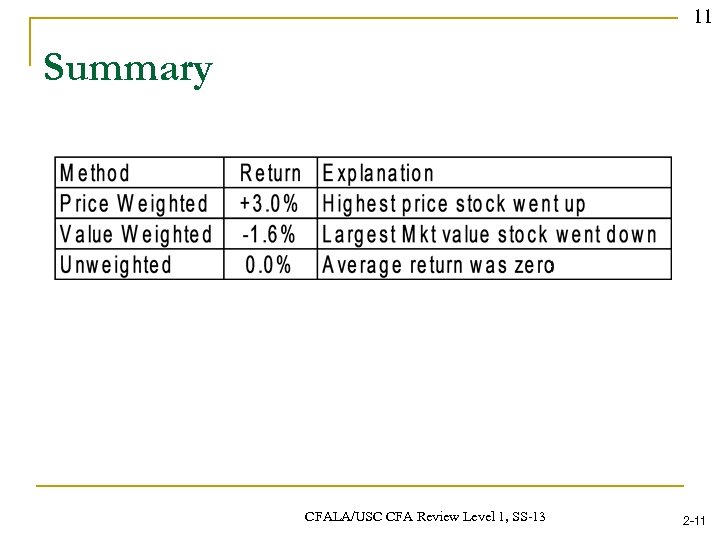 11

Summary

| Method | Return | Explanation |
|---|---|---|
| Price Weighted | +3.0% | Highest price stock went up |
| Value Weighted | -1.6% | Largest Mkt value stock went down |
| Unweighted | 0.0% | Average return was zero |

CFALA/USC CFA Review Level 1, SS-13

2-11